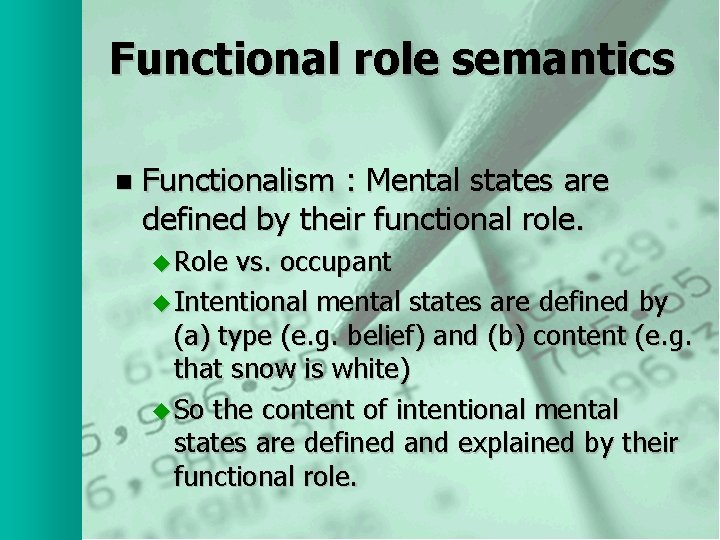 Functional role semantics

Functionalism : Mental states are defined by their functional role.

Role vs. occupant

Intentional mental states are defined by (a) type (e.g. belief) and (b) content (e.g. that snow is white)

So the content of intentional mental states are defined and explained by their functional role.